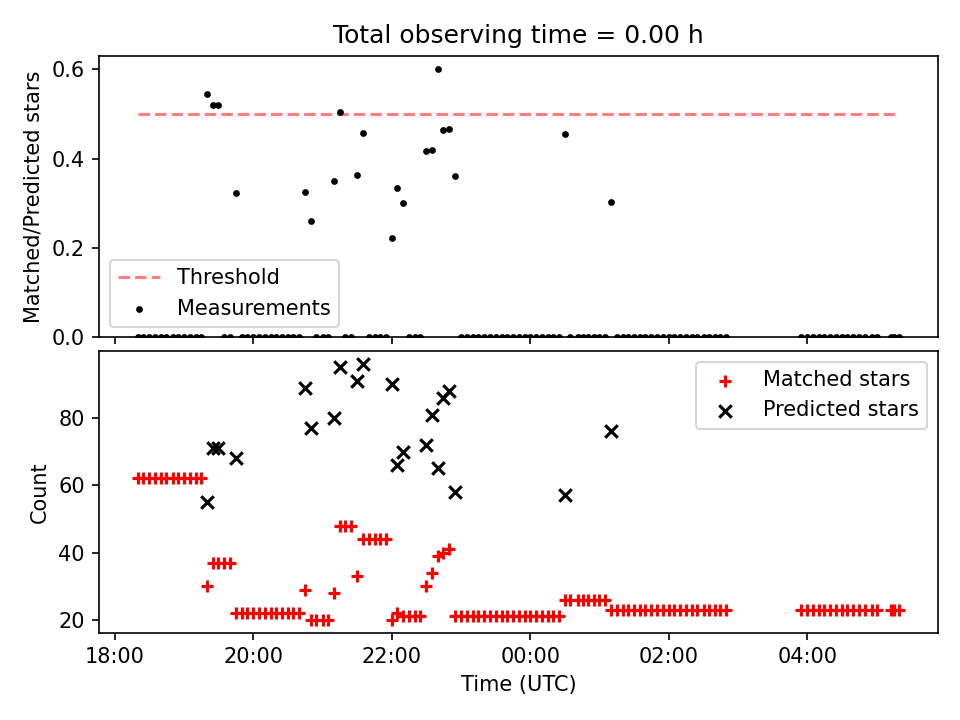 Total observing time = 0.00 h

Matched/Predicted stars

0.6
0.4
0.2
0.0

Threshold
Measurements

Count

80
60
40
20

Matched stars
Predicted stars

18:00
20:00
22:00
00:00
02:00
04:00

Time (UTC)